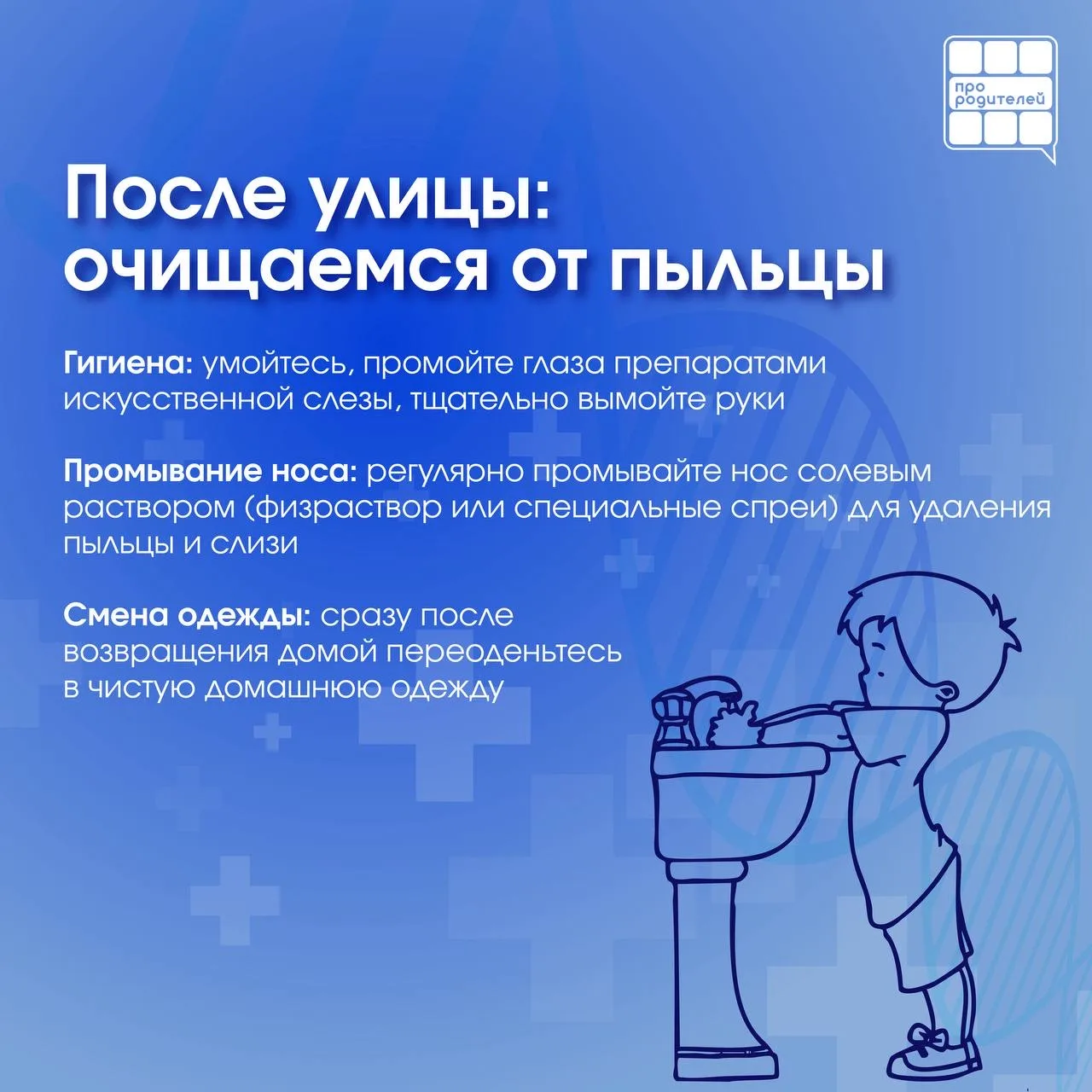 про родителей

После улицы: очищаемся от пыльцы

Гигиена: умойтесь, промойте глаза препаратами искусственной слезы, тщательно вымойте руки

Промывание носа: регулярно промывайте нос солевым раствором (физраствор или специальные спреи) для удаления пыльцы и слизи

Смена одежды: сразу после возвращения домой переоденьтесь в чистую домашнюю одежду